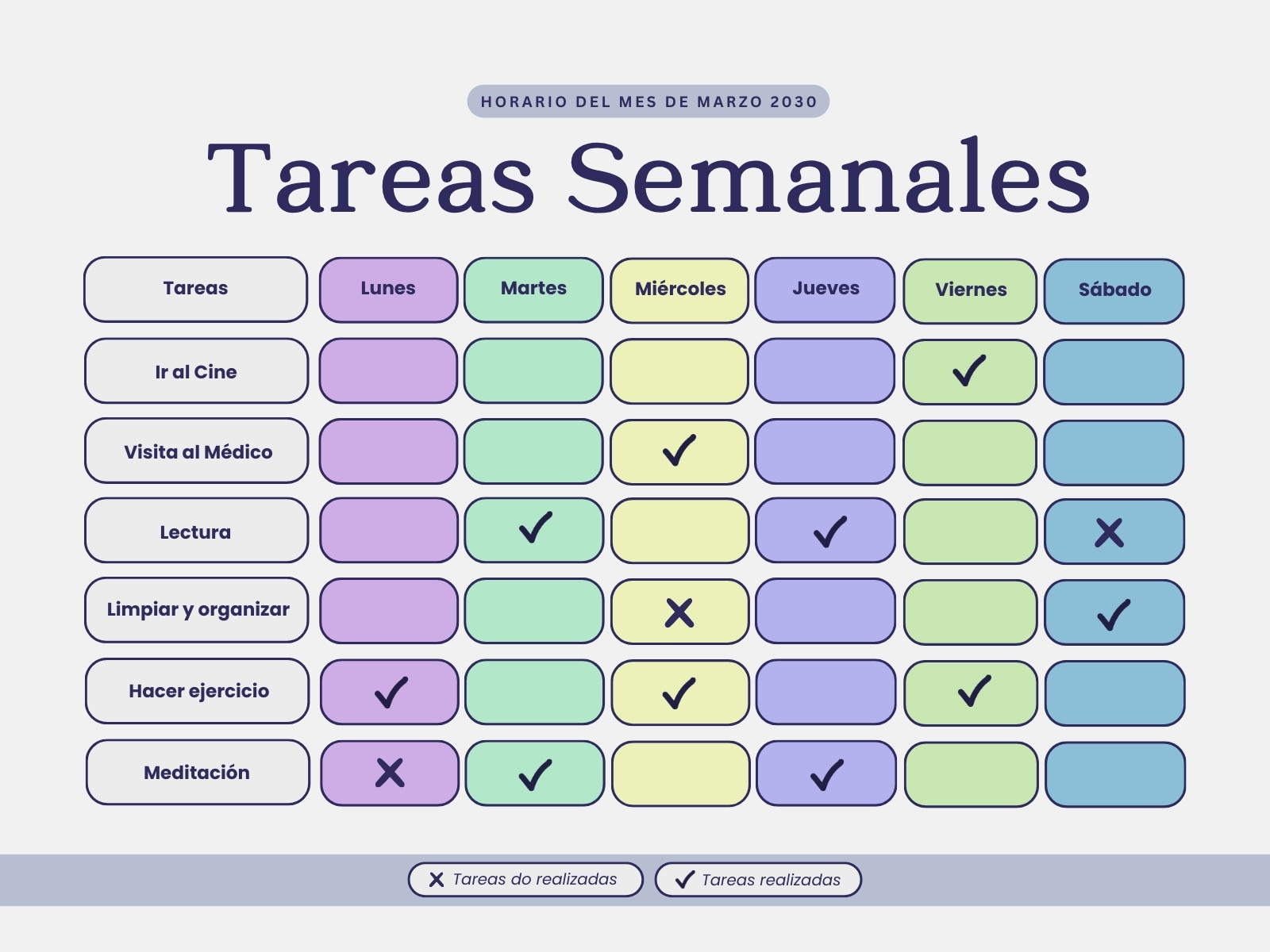 HORARIO DEL MES DE MARZO 2030

Tareas Semanales

| Tareas | Lunes | Martes | Miércoles | Jueves | Viernes | Sábado |
|---|---|---|---|---|---|---|
| Ir al Cine | | | | | ✓ | |
| Visita al Médico | | | ✓ | | | |
| Lectura | | ✓ | | ✓ | | ✗ |
| Limpiar y organizar | | | ✗ | | | ✓ |
| Hacer ejercicio | ✓ | | ✓ | | ✓ | |
| Meditación | ✗ | ✓ | | ✓ | | |

✗ Tareas do realizadas ✓ Tareas realizadas